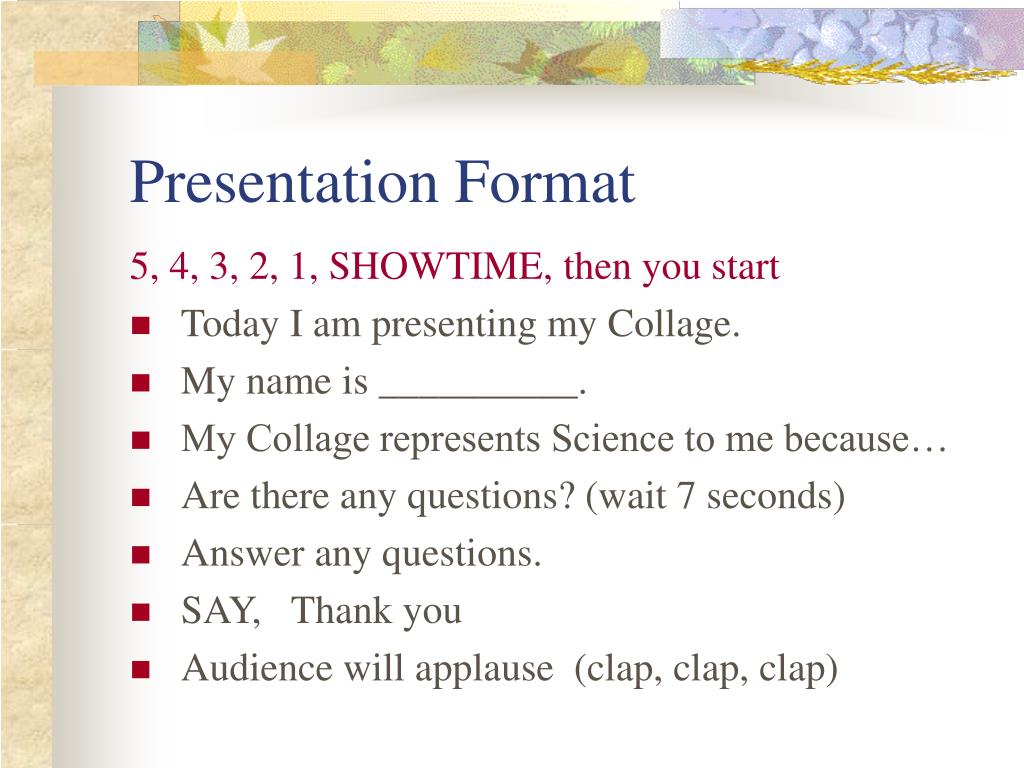 Presentation Format

5, 4, 3, 2, 1, SHOWTIME, then you start

- Today I am presenting my Collage.
- My name is __________.
- My Collage represents Science to me because…
- Are there any questions? (wait 7 seconds)
- Answer any questions.
- SAY, Thank you
- Audience will applause (clap, clap, clap)